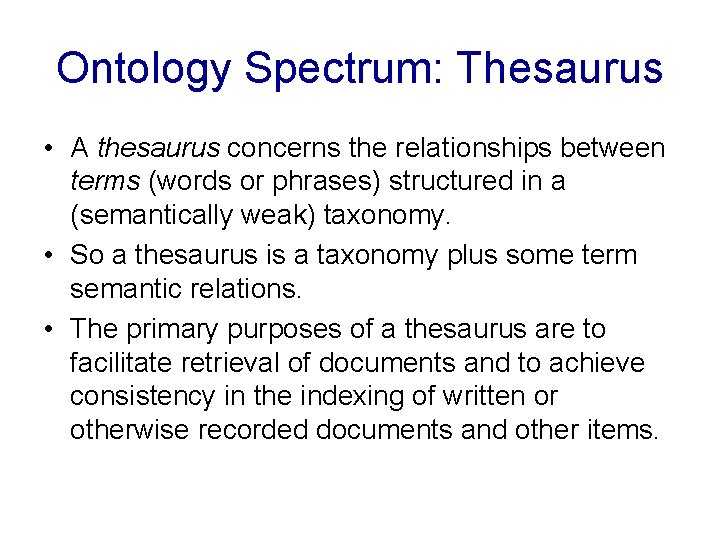 Ontology Spectrum: Thesaurus

• A thesaurus concerns the relationships between terms (words or phrases) structured in a (semantically weak) taxonomy.

• So a thesaurus is a taxonomy plus some term semantic relations.

• The primary purposes of a thesaurus are to facilitate retrieval of documents and to achieve consistency in the indexing of written or otherwise recorded documents and other items.